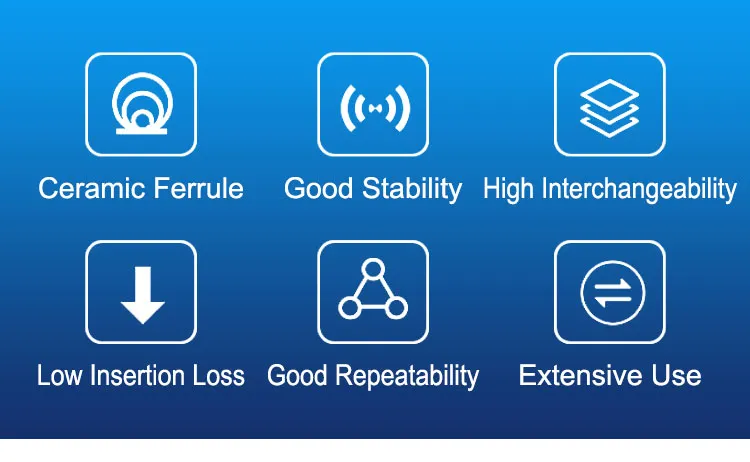 Ceramic Ferrule
Good Stability
High Interchangeability
Low Insertion Loss
Good Repeatability
Extensive Use